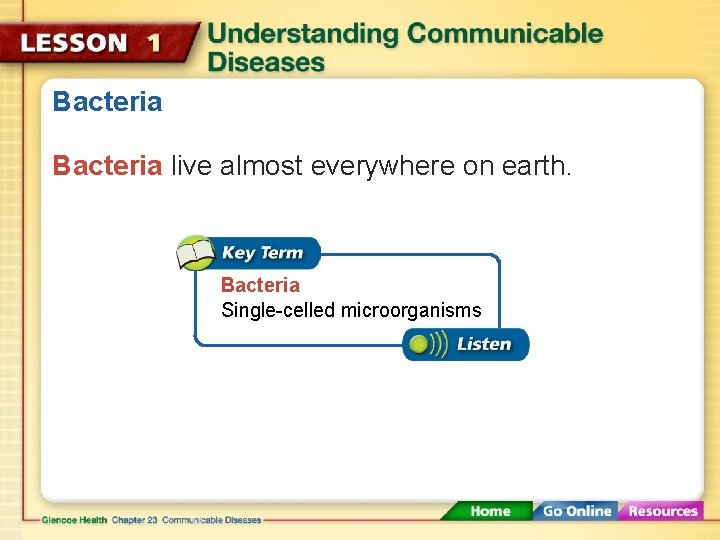 LESSON 1 Understanding Communicable Diseases

Bacteria

Bacteria live almost everywhere on earth.

Key Term

Bacteria
Single-celled microorganisms

Listen

Glencoe Health Chapter 23 Communicable Diseases

Home Go Online Resources